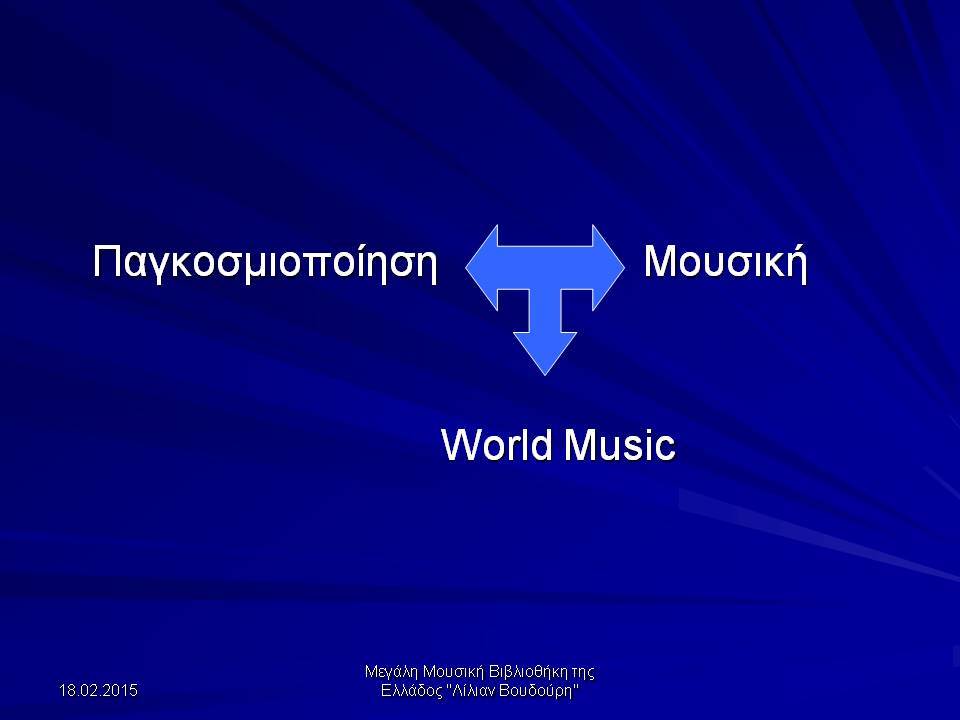 Παγκοσμιοποίηση

Μουσική

World Music

18.02.2015

Μεγάλη Μουσική Βιβλιοθήκη της Ελλάδος "Λίλιαν Βουδούρη"